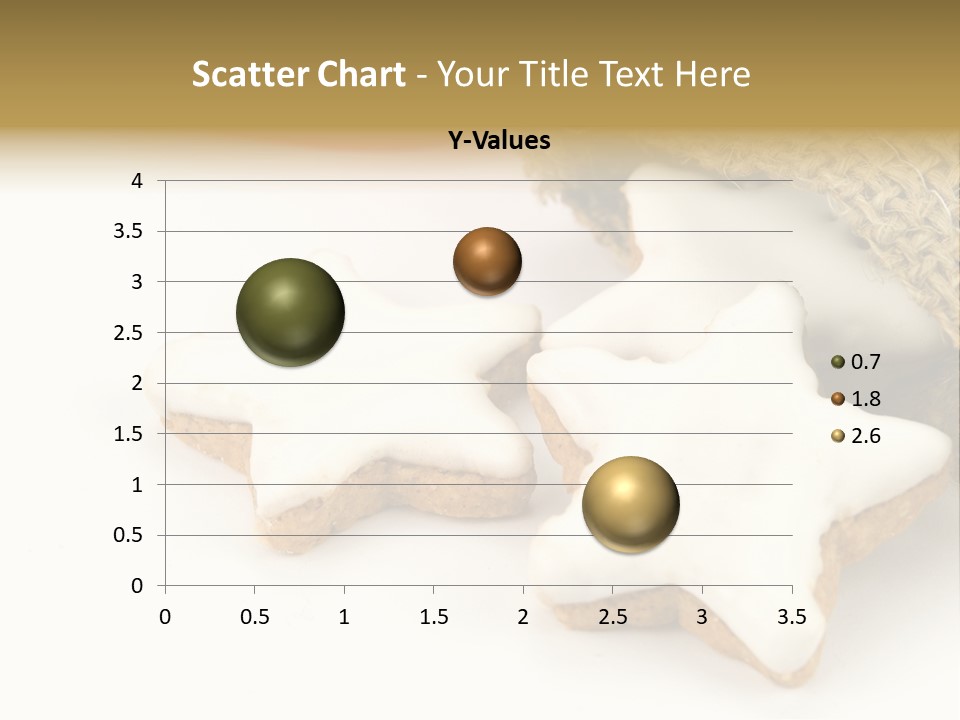 Scatter Chart - Your Title Text Here

Y-Values

4
3.5
3
2.5
2
1.5
1
0.5
0

0 0.5 1 1.5 2 2.5 3 3.5

0.7
1.8
2.6